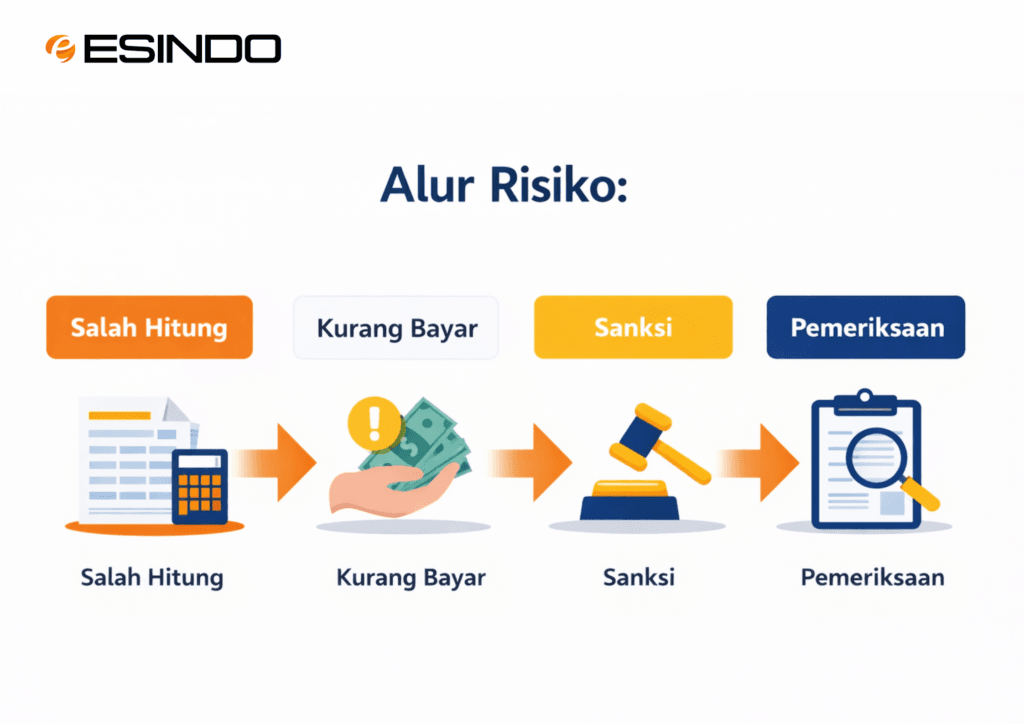 ESINDO

Alur Risiko:

Salah Hitung

Kurang Bayar

Sanksi

Pemeriksaan

Salah Hitung

Kurang Bayar

Sanksi

Pemeriksaan